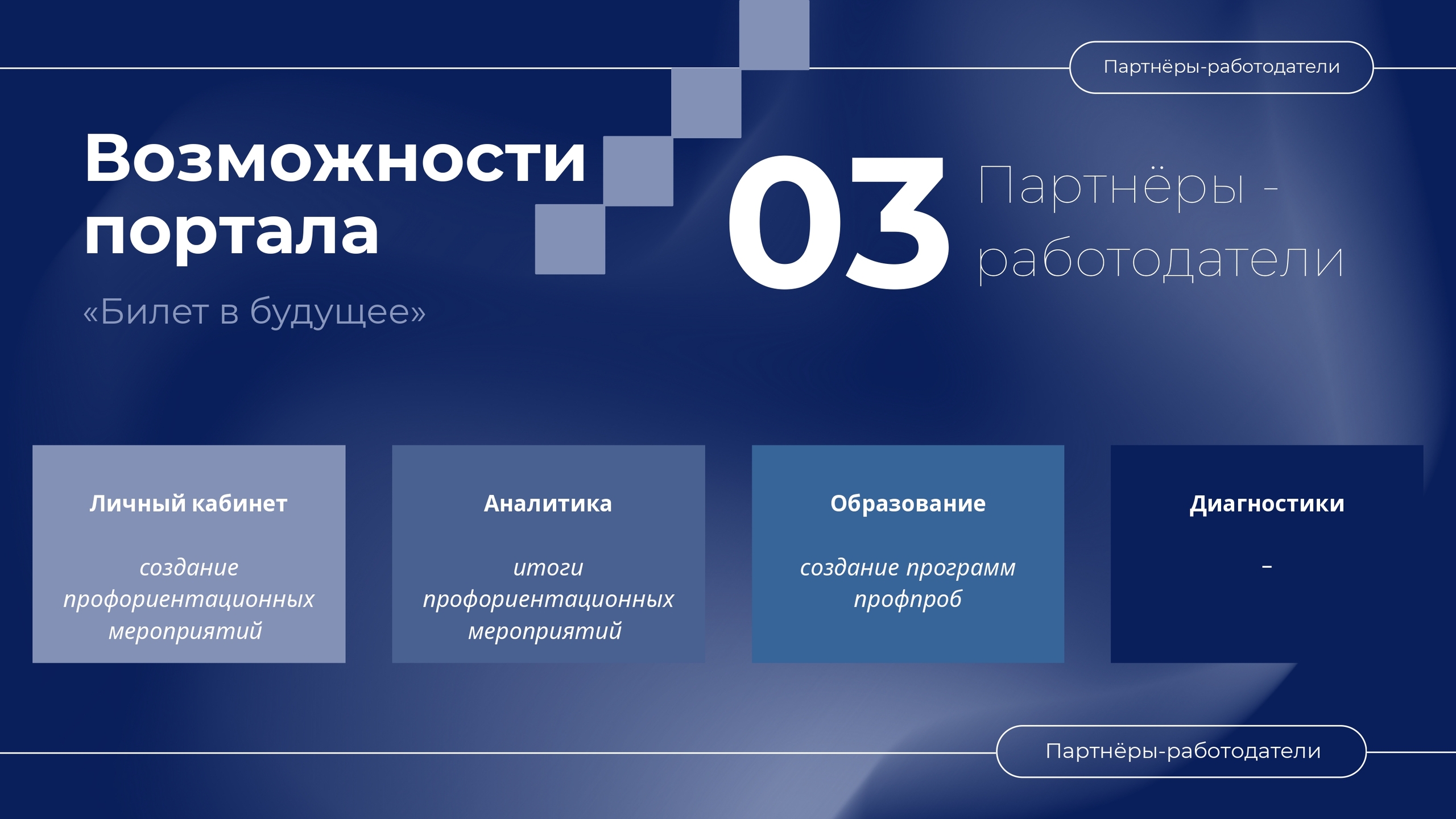 Партнёры-работодатели

Возможности портала

«Билет в будущее»

03 Партнёры - работодатели

Личный кабинет

создание профориентационных мероприятий

Аналитика

итоги профориентационных мероприятий

Образование

создание программ профпроб

Диагностики

–

Партнёры-работодатели